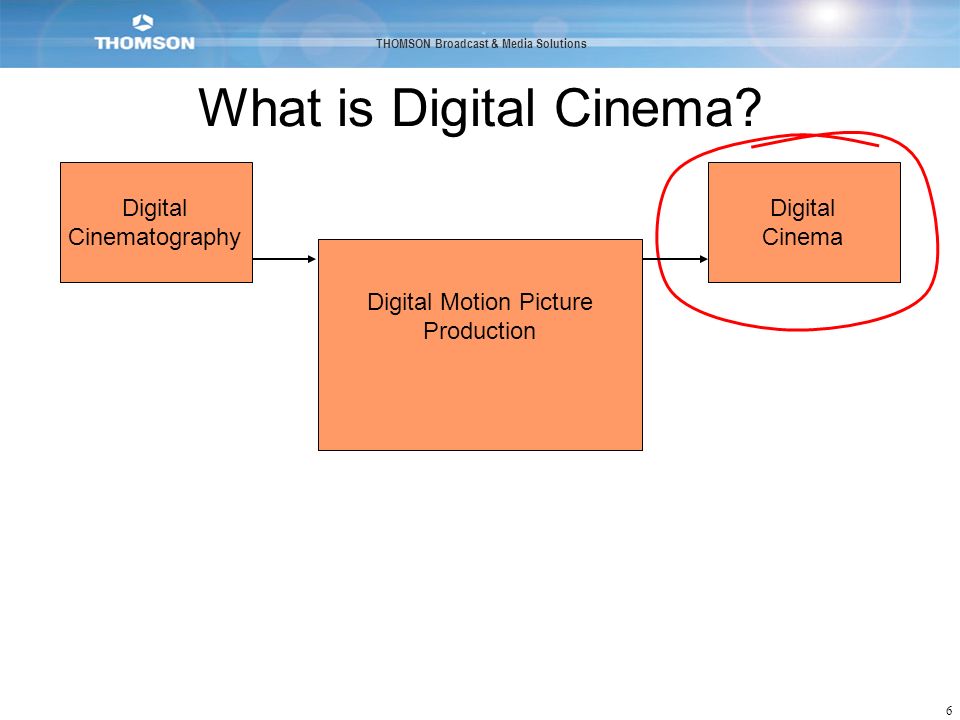 THOMSON

THOMSON Broadcast & Media Solutions

What is Digital Cinema?

Digital Cinematography

Digital Motion Picture Production

Digital Cinema

6